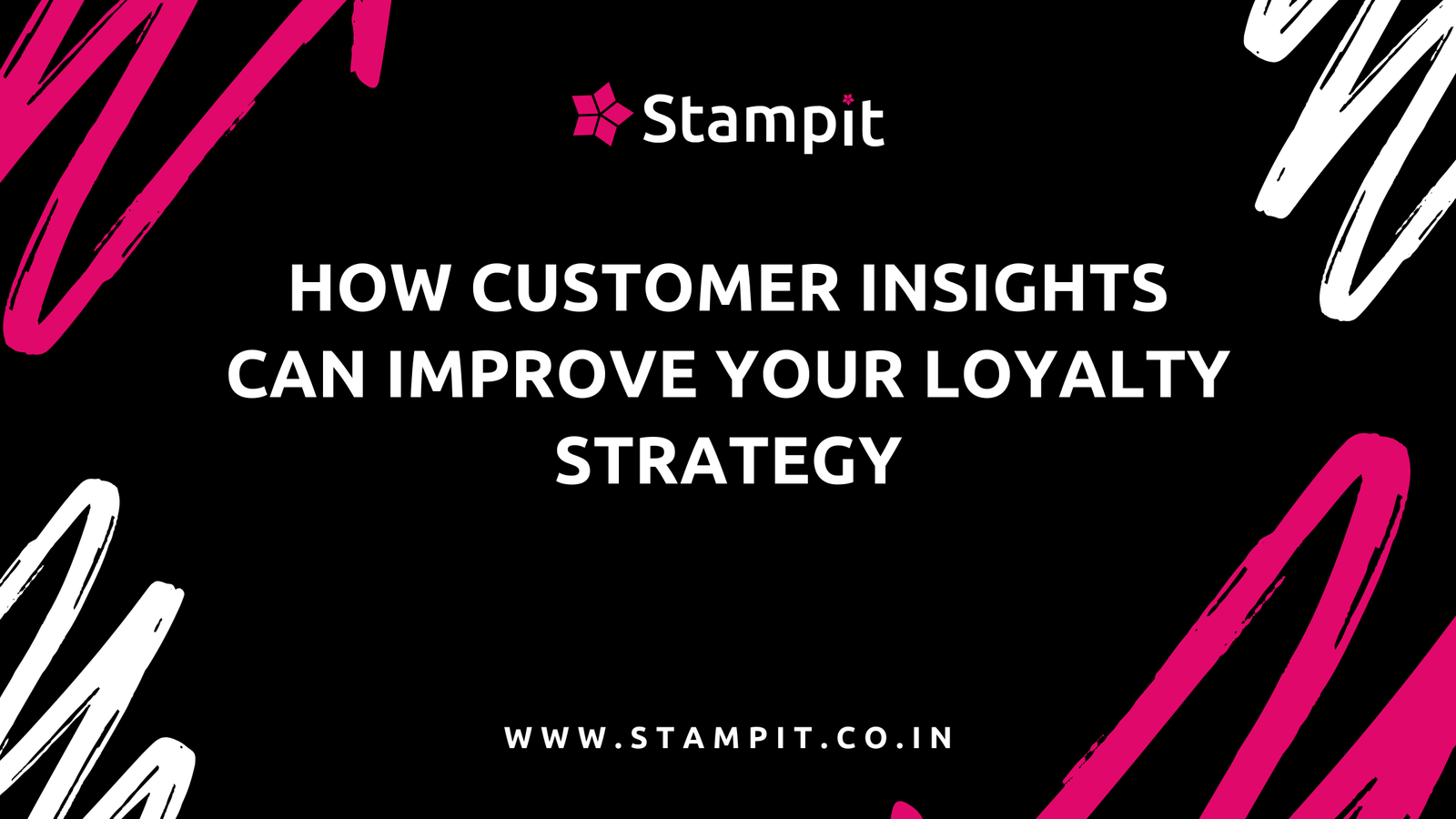 Stampit

HOW CUSTOMER INSIGHTS CAN IMPROVE YOUR LOYALTY STRATEGY

WWW.STAMPIT.CO.IN